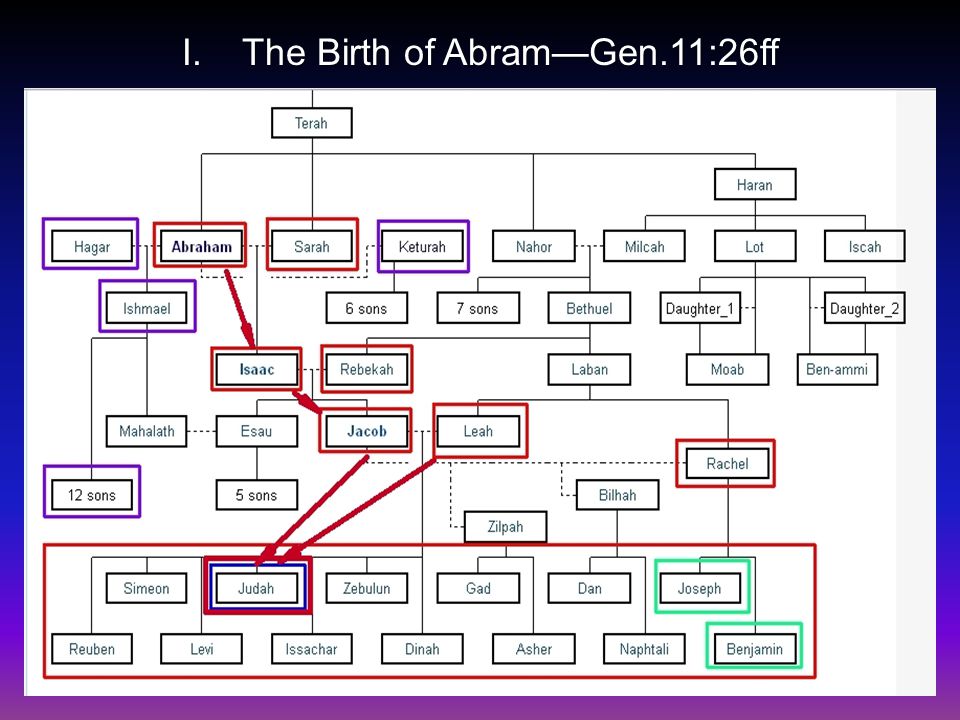 I. The Birth of Abram—Gen.11:26ff

Terah

Haran

Hagar
Abraham
Sarah
Keturah
Nahor
Milcah
Lot
Iscah

Ishmael
6 sons
7 sons
Bethuel
Daughter_1
Daughter_2

Isaac
Rebekah
Laban
Moab
Ben-ammi

Mahalath
Esau
Jacob
Leah

Rachel

12 sons
5 sons
Bilhah

Zilpah

Simeon
Judah
Zebulun
Gad
Dan
Joseph

Reuben
Levi
Issachar
Dinah
Asher
Naphtali
Benjamin